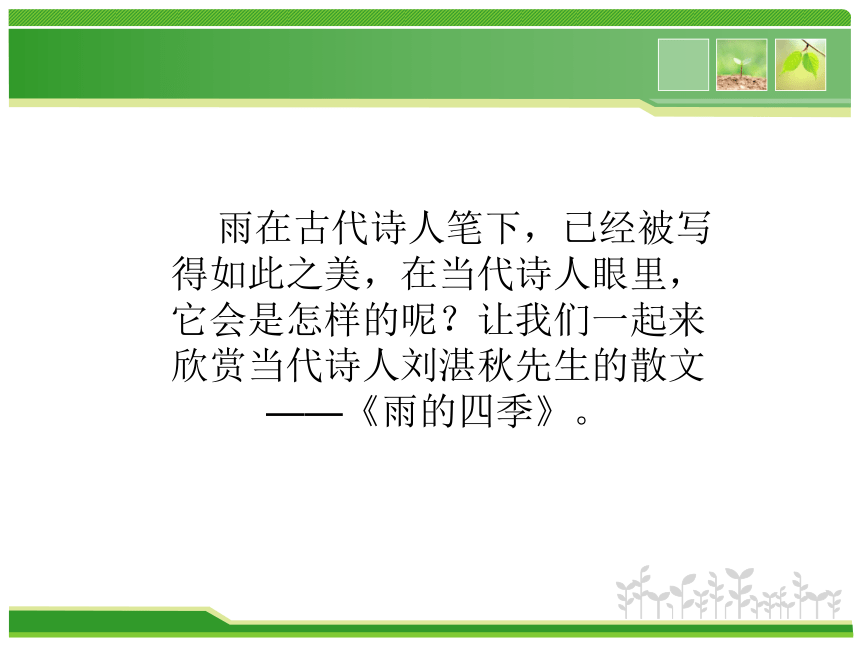 雨在古代诗人笔下，已经被写得如此之美，在当代诗人眼里，它会是怎样的呢？让我们一起来欣赏当代诗人刘湛秋先生的散文——《雨的四季》。